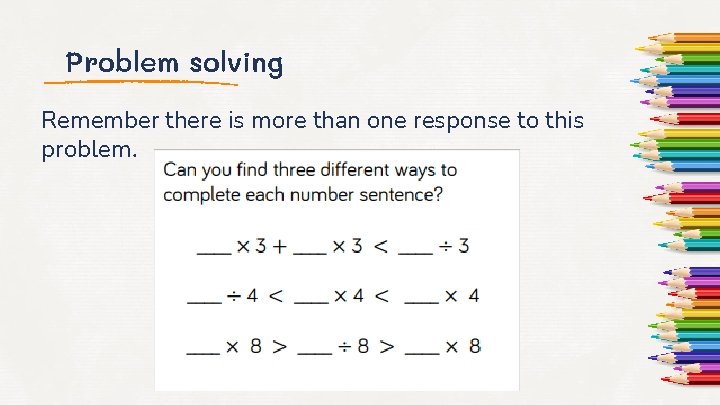 Problem solving

Remember there is more than one response to this problem.

Can you find three different ways to complete each number sentence?

$\_\_\_ \times 3 + \_\_\_ \times 3 < \_\_\_ \div 3$

$\_\_\_ \div 4 < \_\_\_ \times 4 < \_\_\_ \times 4$

$\_\_\_ \times 8 > \_\_\_ \div 8 > \_\_\_ \times 8$